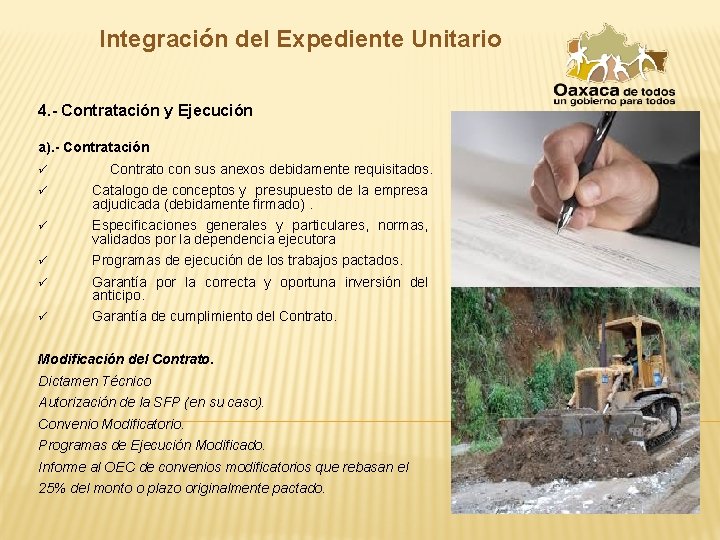 Integración del Expediente Unitario

Oaxaca de todos
un gobierno para todos

4.- Contratación y Ejecución

a).- Contratación

✓ Contrato con sus anexos debidamente requisitados.

✓ Catalogo de conceptos y presupuesto de la empresa adjudicada (debidamente firmado) .

✓ Especificaciones generales y particulares, normas, validados por la dependencia ejecutora

✓ Programas de ejecución de los trabajos pactados.

✓ Garantía por la correcta y oportuna inversión del anticipo.

✓ Garantía de cumplimiento del Contrato.

Modificación del Contrato.

Dictamen Técnico

Autorización de la SFP (en su caso).

Convenio Modificatorio.

Programas de Ejecución Modificado.

Informe al OEC de convenios modificatorios que rebasan el 25% del monto o plazo originalmente pactado.